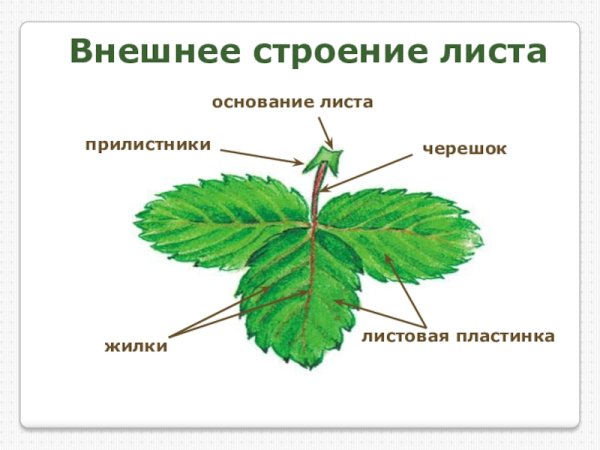 Внешнее строение листа

основание листа

прилистники

черешок

жилки

листовая пластинка